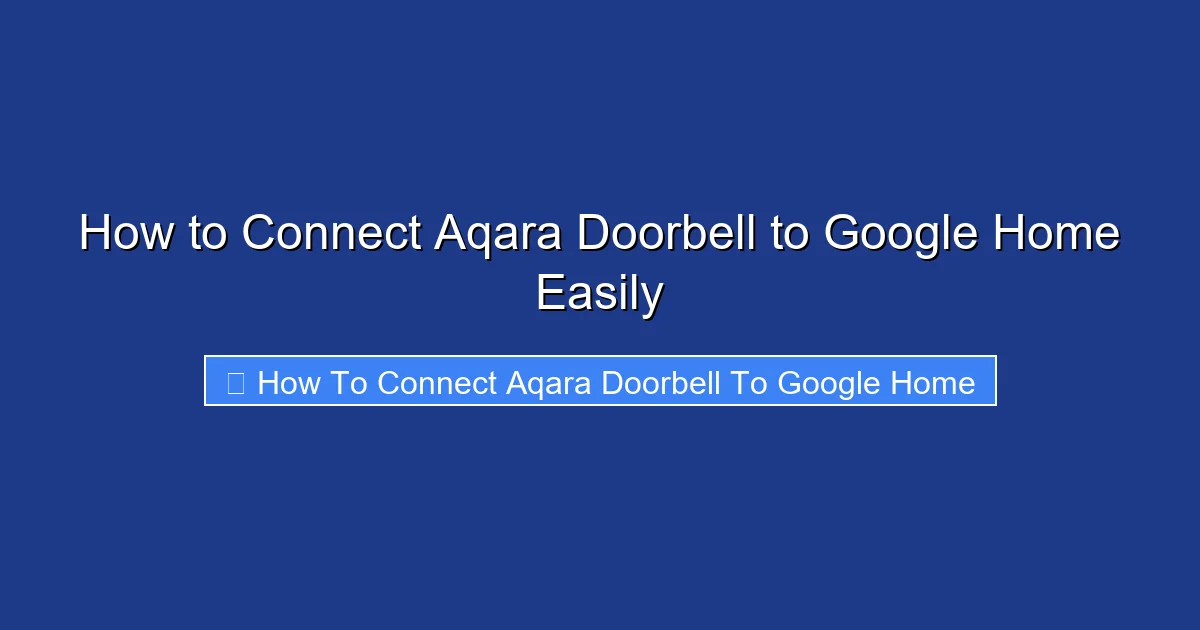 How to Connect Aqara Doorbell to Google Home Easily

How To Connect Aqara Doorbell To Google Home